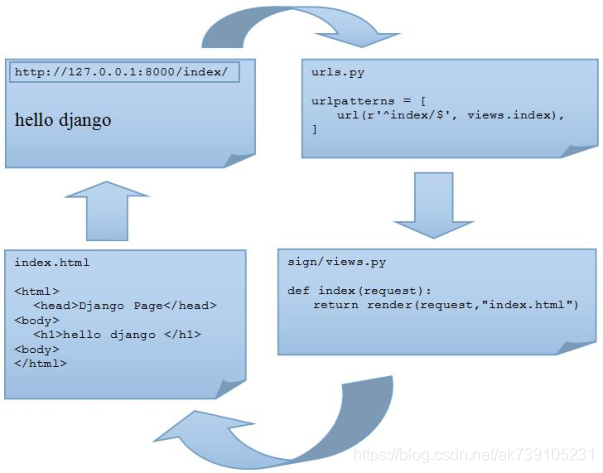 http://127.0.0.1:8000/index/

hello django

urls.py

urlpatterns = [
url(r'^index/$', views.index),
]

sign/views.py

def index(request):
return render(request,"index.html")

index.html

<html>
<head>Django Page</head>
<body>
<h1>hello django </h1>
<body>
</html>

https://blog.csdn.net/ak739105231